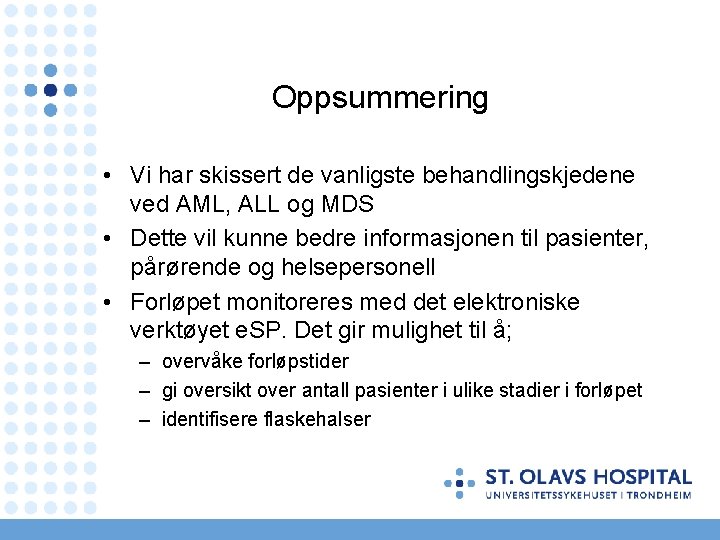 Oppsummering

• Vi har skissert de vanligste behandlingskjedene ved AML, ALL og MDS
• Dette vil kunne bedre informasjonen til pasienter, pårørende og helsepersonell
• Forløpet monitoreres med det elektroniske verktøyet eSP. Det gir mulighet til å;
– overvåke forløpstider
– gi oversikt over antall pasienter i ulike stadier i forløpet
– identifisere flaskehalser

ST. OLAVS HOSPITAL
UNIVERSITETSSYKEHUSET I TRONDHEIM